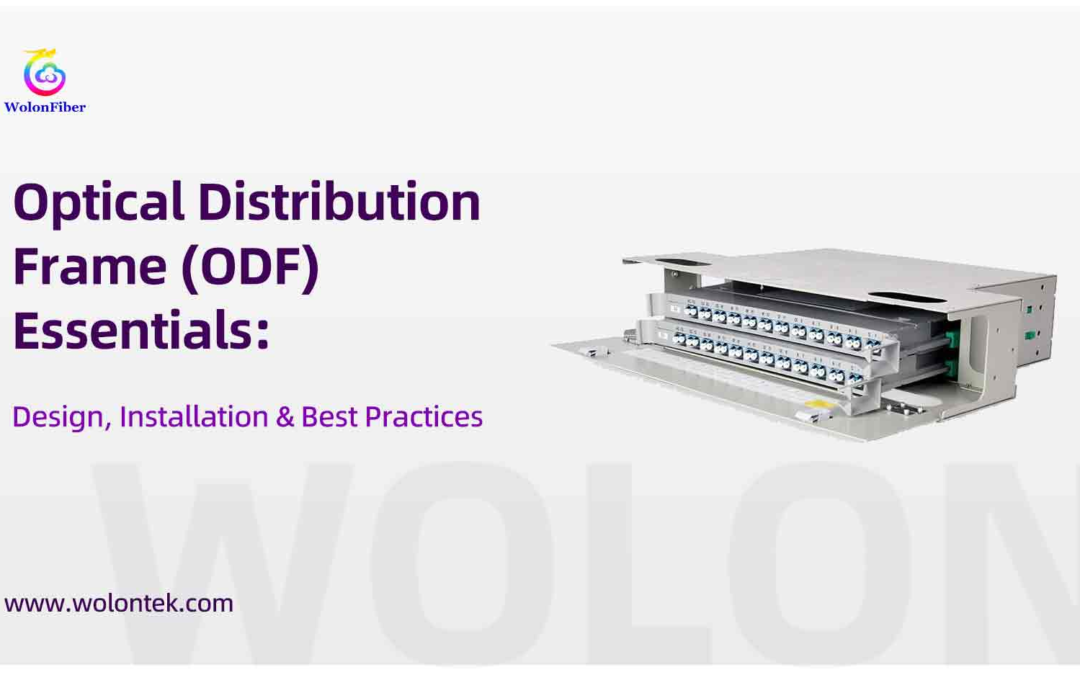 WolonFiber

Optical Distribution Frame (ODF) Essentials:

Design, Installation & Best Practices

WOLON

www.wolontek.com